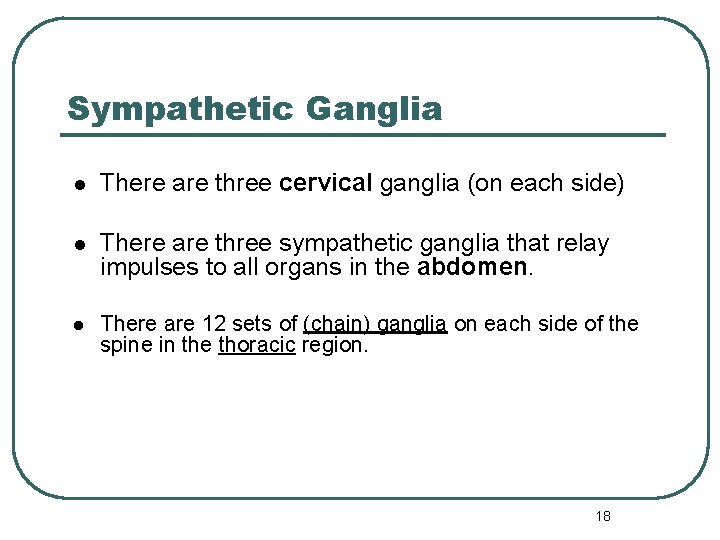 Sympathetic Ganglia

- There are three cervical ganglia (on each side)

- There are three sympathetic ganglia that relay impulses to all organs in the abdomen.

- There are 12 sets of (chain) ganglia on each side of the spine in the thoracic region.

18